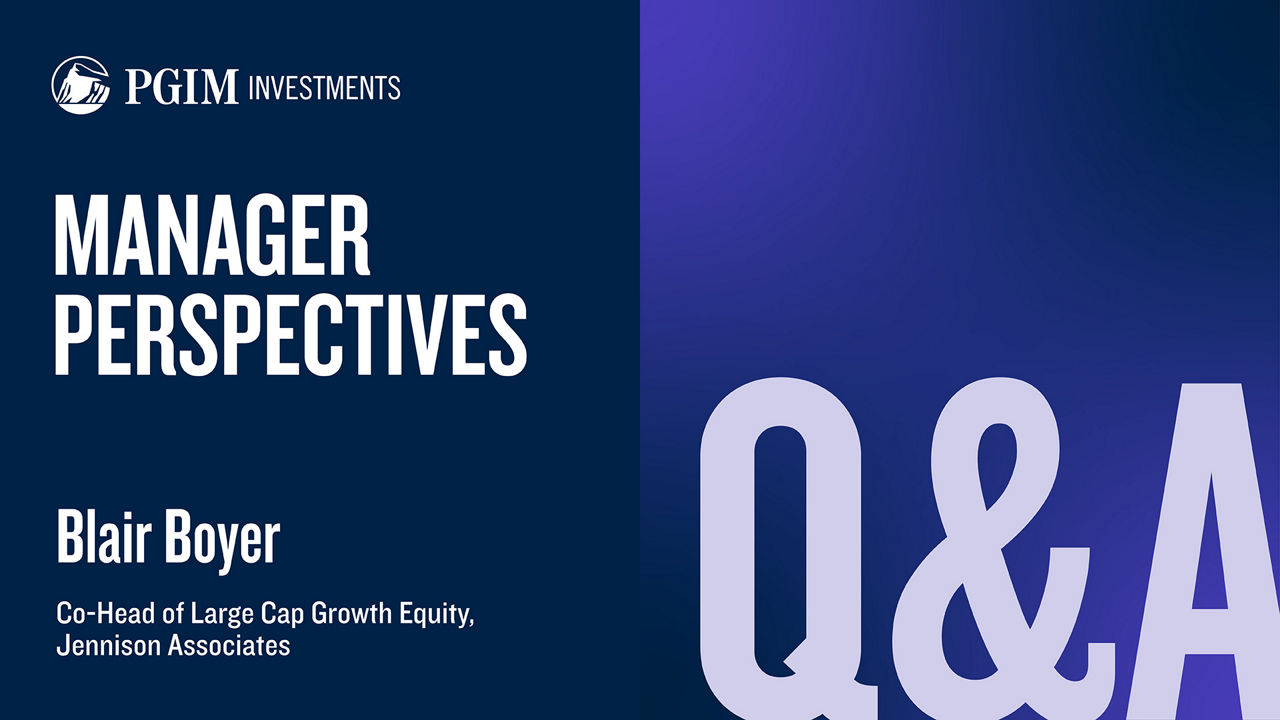 PGIM INVESTMENTS

MANAGER PERSPECTIVES

Blair Boyer

Co-Head of Large Cap Growth Equity, Jennison Associates

Q&A